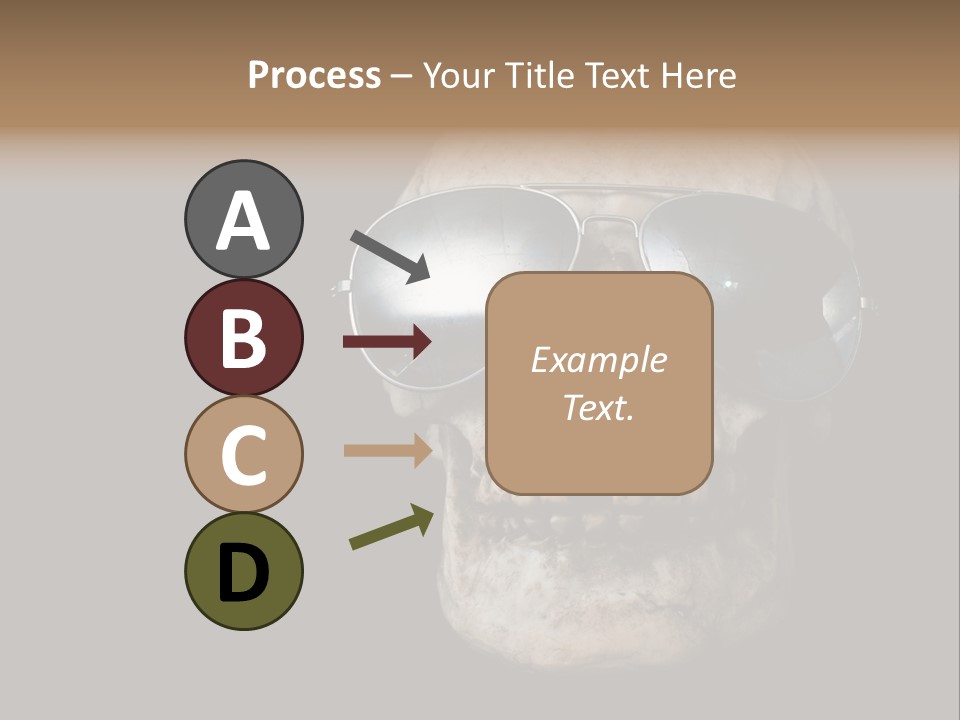 Process – Your Title Text Here

A

B

C

D

Example Text.